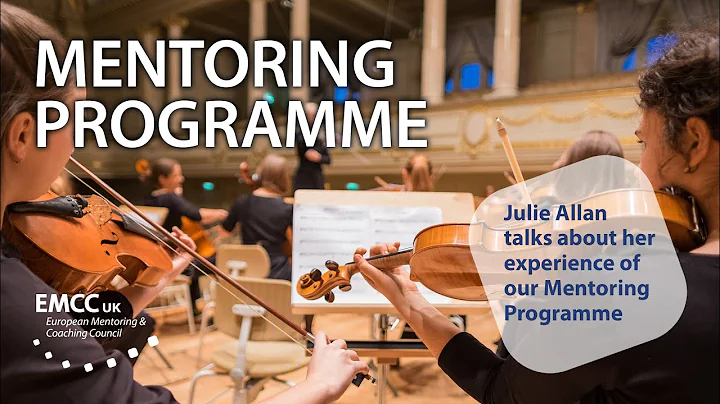 MENTORING PROGRAMME

Julie Allan talks about her experience of our Mentoring Programme

EMCC UK
European Mentoring & Coaching Council